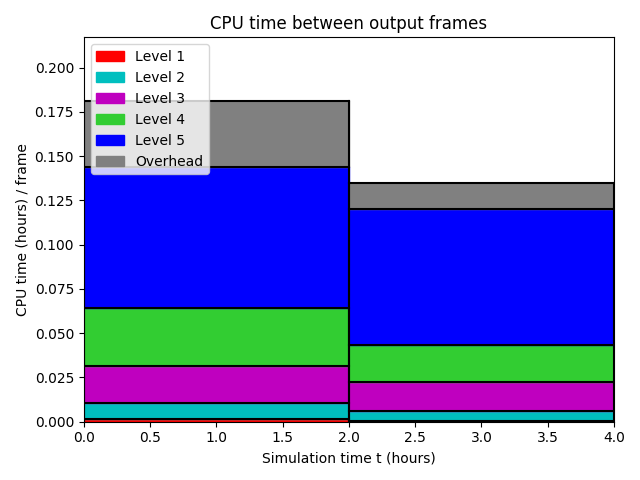 CPU time between output frames

Level 1
Level 2
Level 3
Level 4
Level 5
Overhead

CPU time (hours) / frame

0.200
0.175
0.150
0.125
0.100
0.075
0.050
0.025
0.000

0.0 0.5 1.0 1.5 2.0 2.5 3.0 3.5 4.0

Simulation time t (hours)